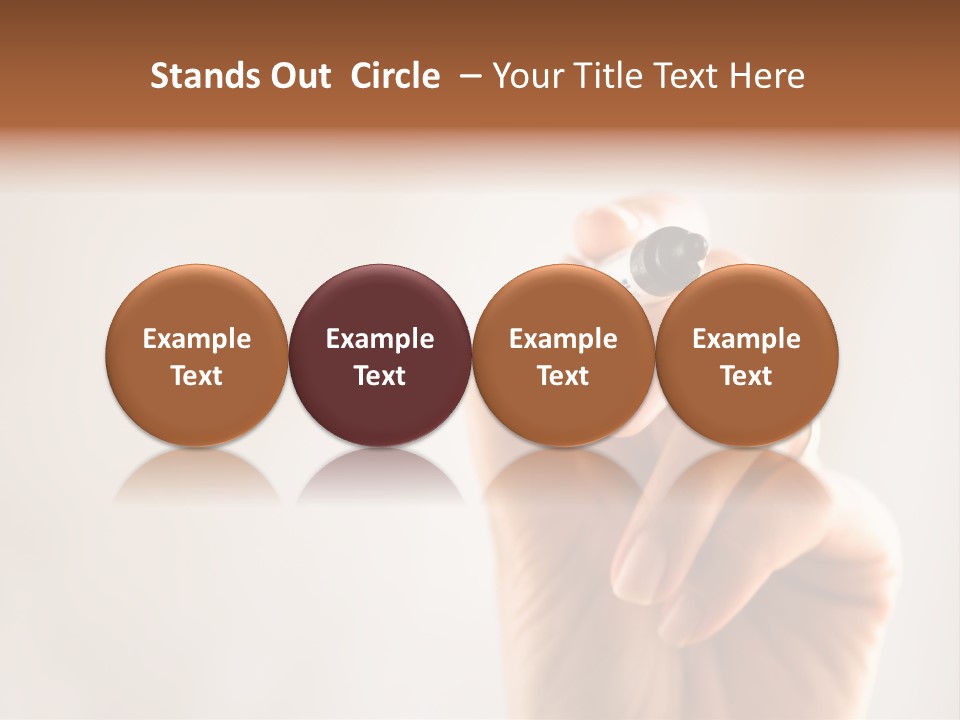 Stands Out Circle – Your Title Text Here

Example Text

Example Text

Example Text

Example Text